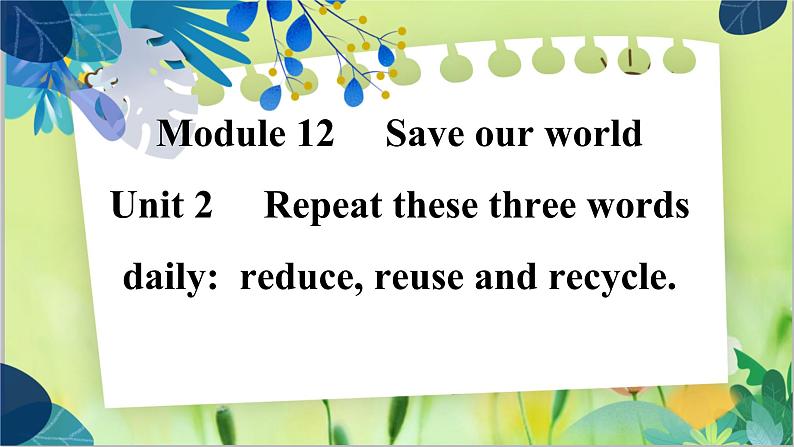 Module 12 Save our world

Unit 2 Repeat these three words daily: reduce, reuse and recycle.